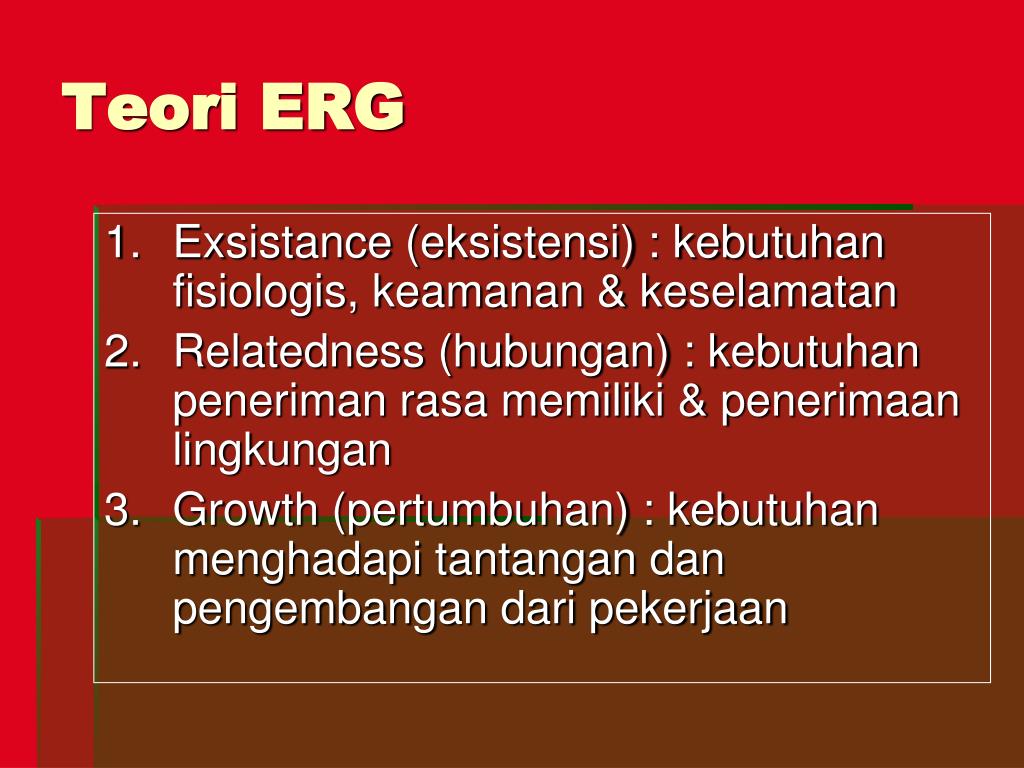 Teori ERG

1. Exsistance (eksistensi) : kebutuhan fisiologis, keamanan & keselamatan
2. Relatedness (hubungan) : kebutuhan peneriman rasa memiliki & penerimaan lingkungan
3. Growth (pertumbuhan) : kebutuhan menghadapi tantangan dan pengembangan dari pekerjaan